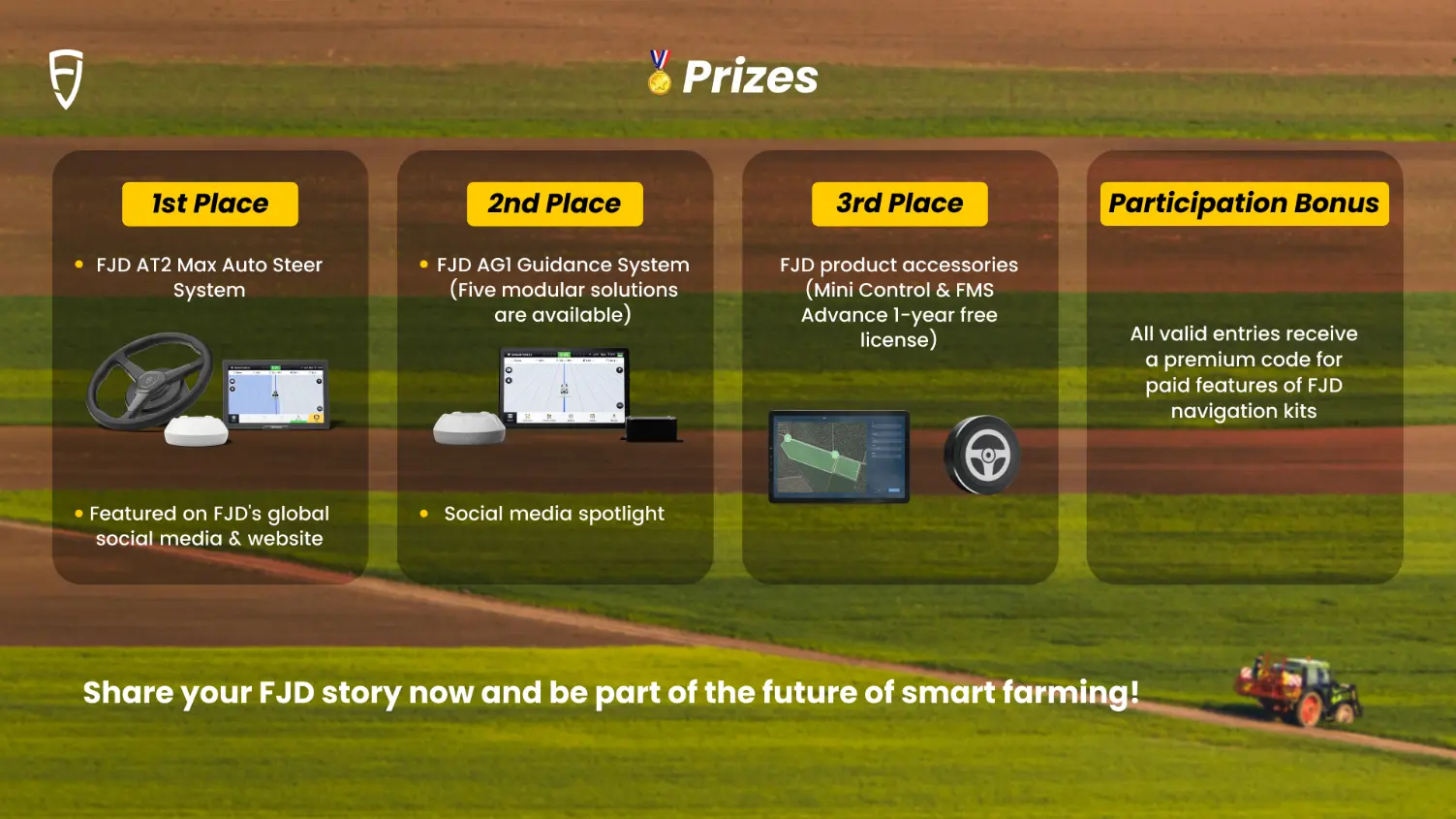 Prizes

1st Place

• FJD AT2 Max Auto Steer System

• Featured on FJD's global social media & website

2nd Place

• FJD AG1 Guidance System (Five modular solutions are available)

• Social media spotlight

3rd Place

FJD product accessories (Mini Control & FMS Advance 1-year free license)

Participation Bonus

All valid entries receive a premium code for paid features of FJD navigation kits

Share your FJD story now and be part of the future of smart farming!